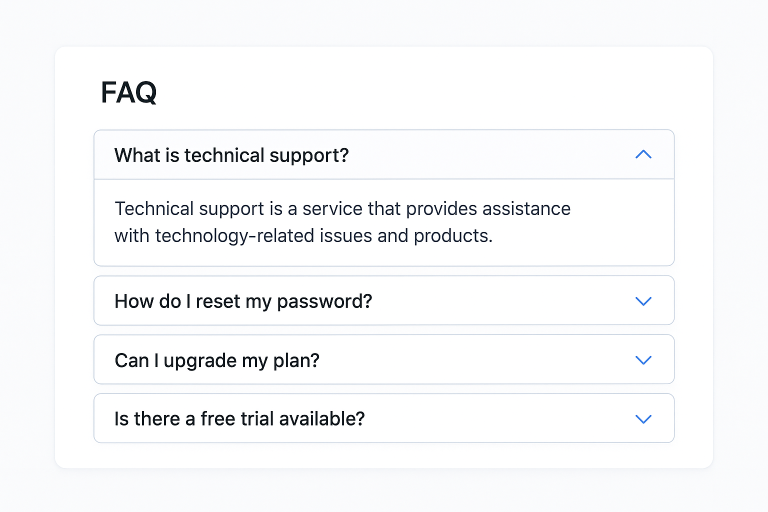 FAQ

What is technical support?

Technical support is a service that provides assistance with technology-related issues and products.

How do I reset my password?

Can I upgrade my plan?

Is there a free trial available?